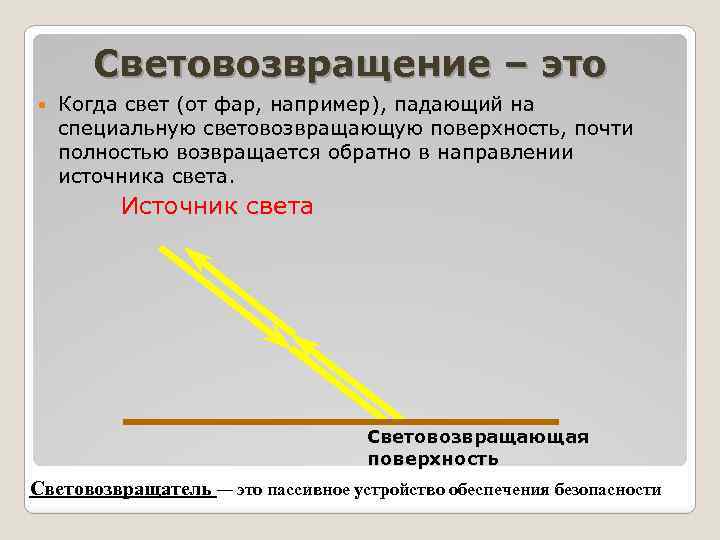 Световозвращение – это

Когда свет (от фар, например), падающий на специальную световозвращающую поверхность, почти полностью возвращается обратно в направлении источника света.

Источник света

Световозвращающая поверхность

Световозвращатель — это пассивное устройство обеспечения безопасности